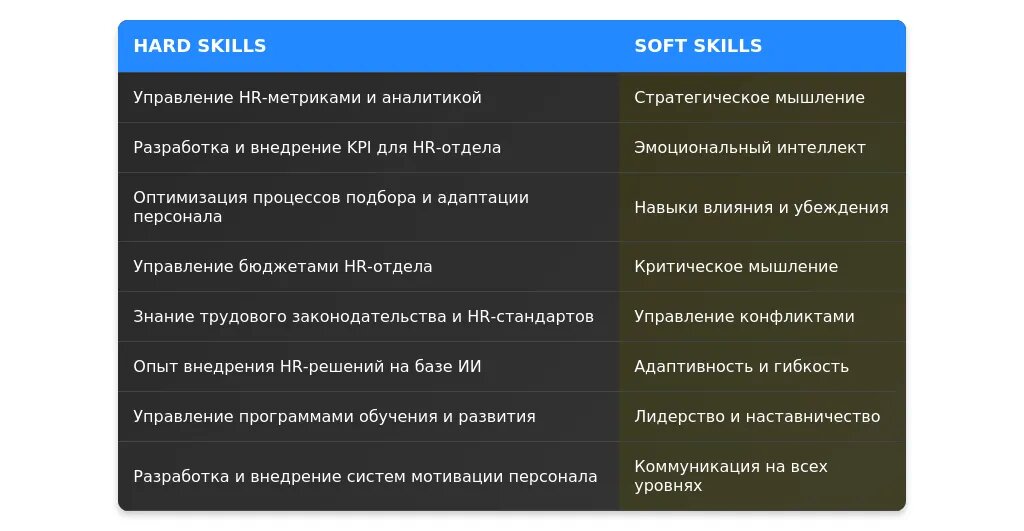 | HARD SKILLS | SOFT SKILLS |
|---|---|
| Управление HR-метриками и аналитикой | Стратегическое мышление |
| Разработка и внедрение KPI для HR-отдела | Эмоциональный интеллект |
| Оптимизация процессов подбора и адаптации персонала | Навыки влияния и убеждения |
| Управление бюджетами HR-отдела | Критическое мышление |
| Знание трудового законодательства и HR-стандартов | Управление конфликтами |
| Опыт внедрения HR-решений на базе ИИ | Адаптивность и гибкость |
| Управление программами обучения и развития | Лидерство и наставничество |
| Разработка и внедрение систем мотивации персонала | Коммуникация на всех уровнях |